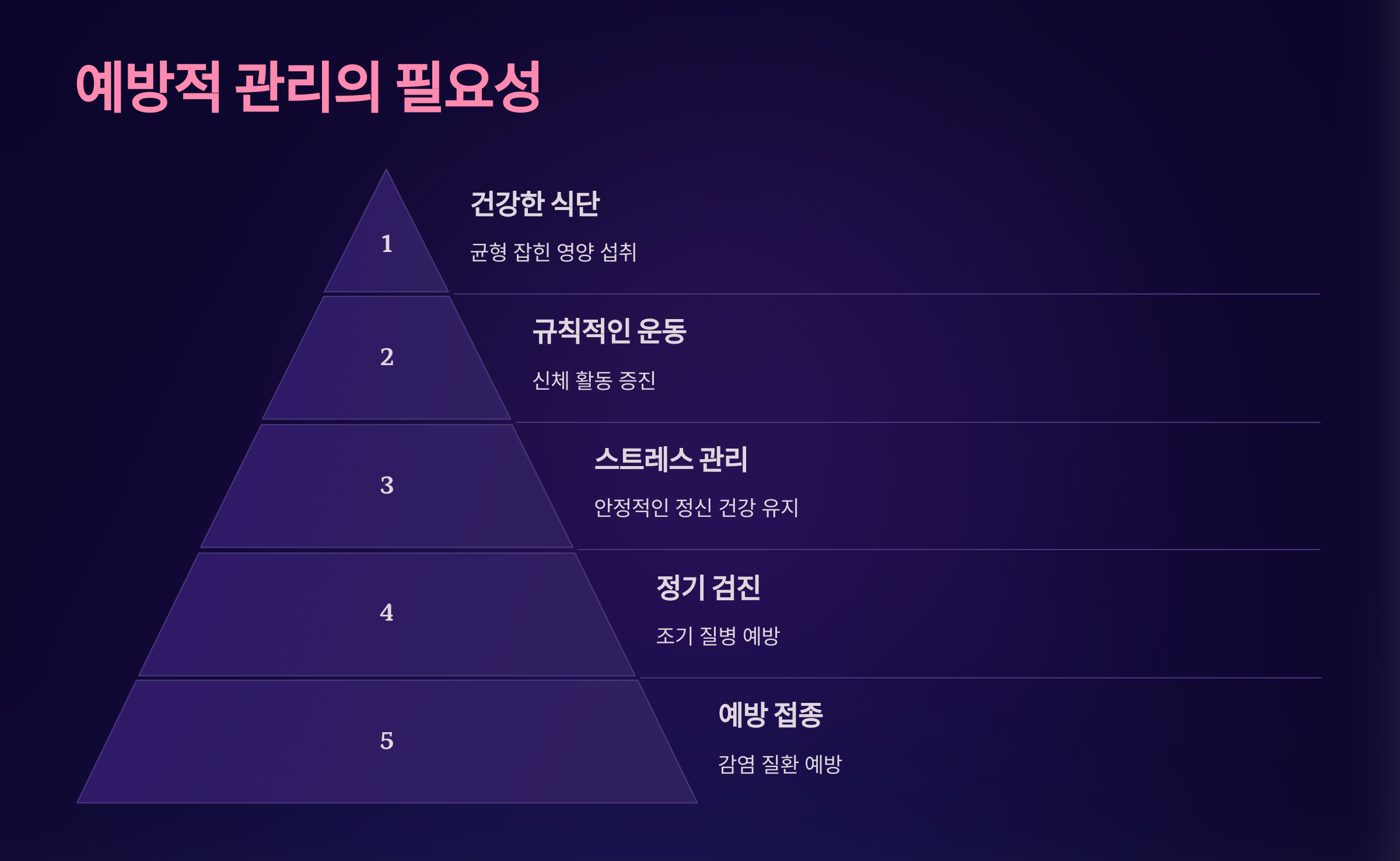 예방적 관리의 필요성

1

건강한 식단

균형 잡힌 영양 섭취

2

규칙적인 운동

신체 활동 증진

3

스트레스 관리

안정적인 정신 건강 유지

4

정기 검진

조기 질병 예방

5

예방 접종

감염 질환 예방